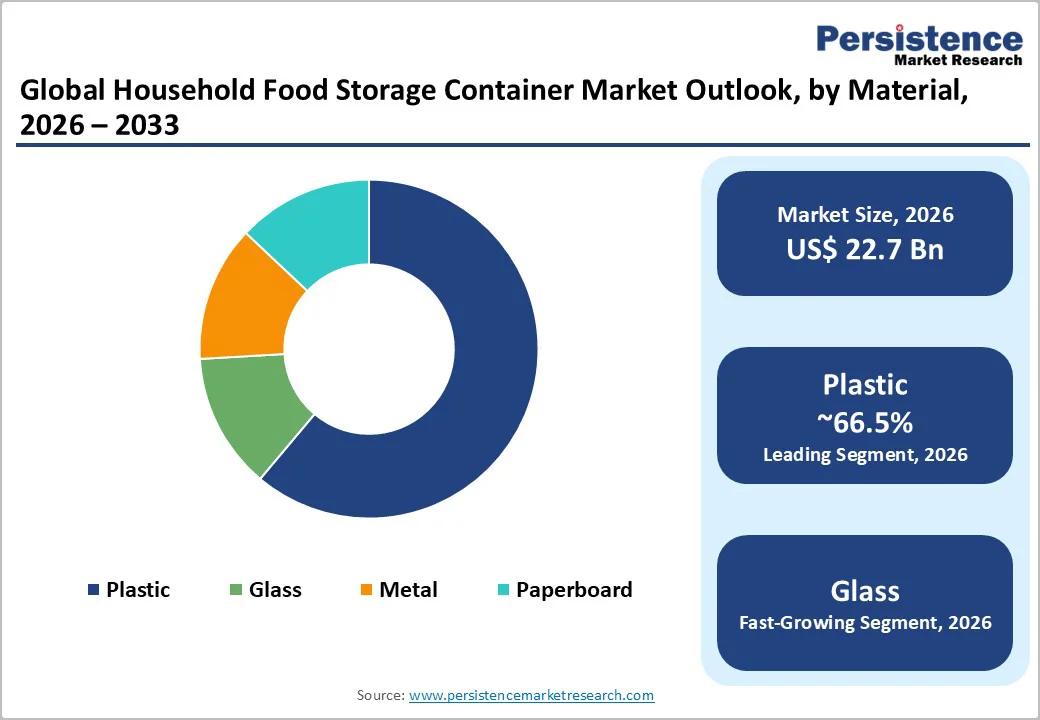 Persistence
Market Research

Global Household Food Storage Container Market Outlook, by Material, 2026 – 2033

Plastic Glass Metal Paperboard

Market Size, 2026
US$ 22.7 Bn

Plastic
~66.5%
Leading Segment, 2026

Glass
Fast-Growing Segment, 2026

Source: www.persistencemarketresearch.com